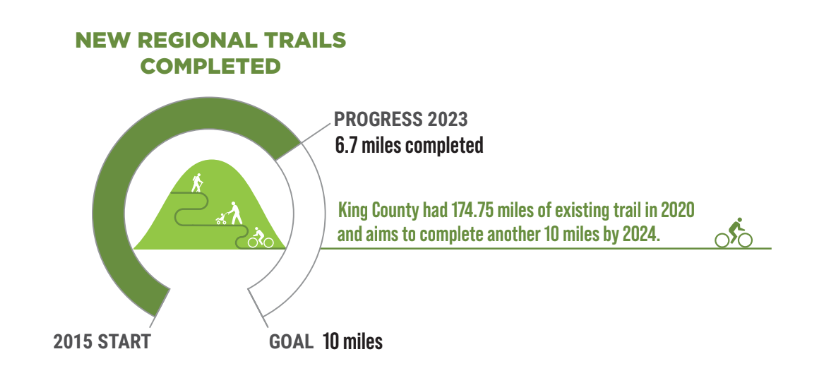 NEW REGIONAL TRAILS COMPLETED

PROGRESS 2023
6.7 miles completed

King County had 174.75 miles of existing trail in 2020 and aims to complete another 10 miles by 2024.

2015 START

GOAL 10 miles